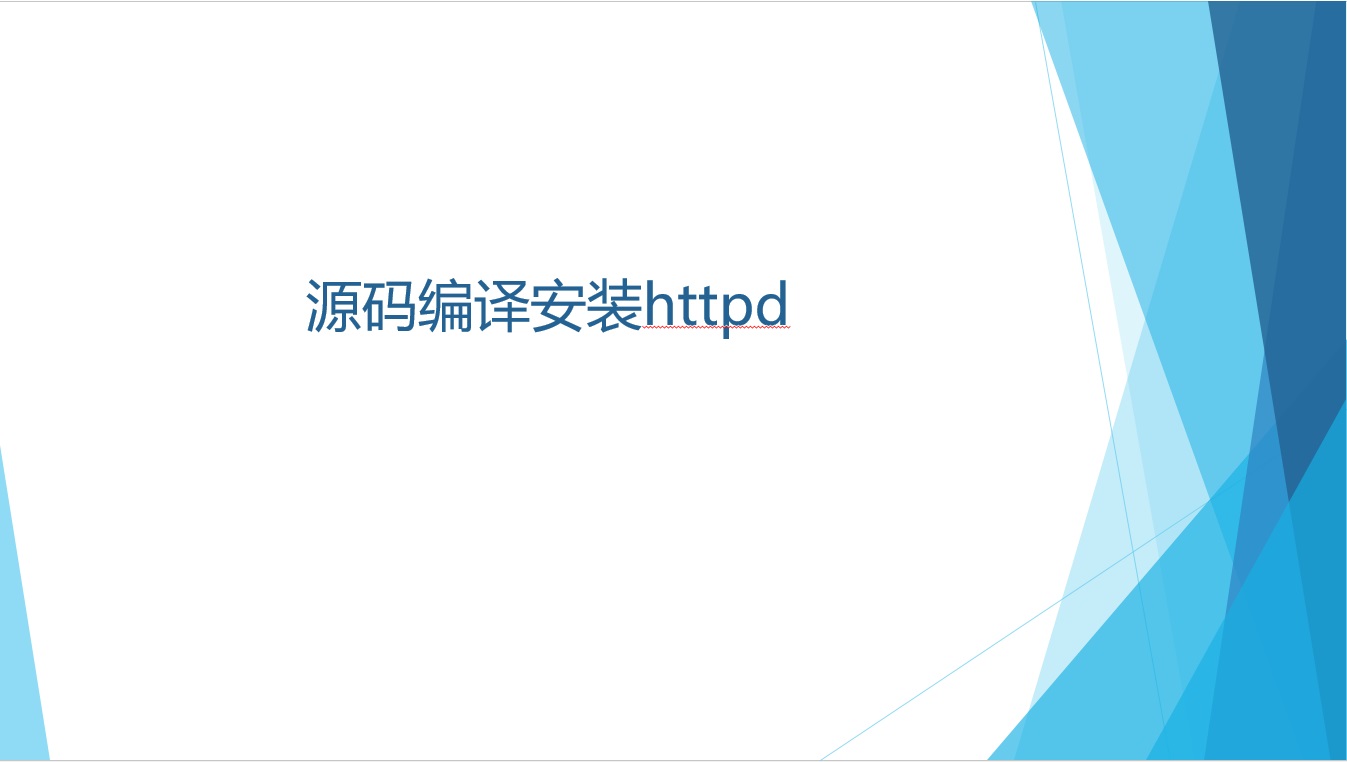 源码编译安装httpd